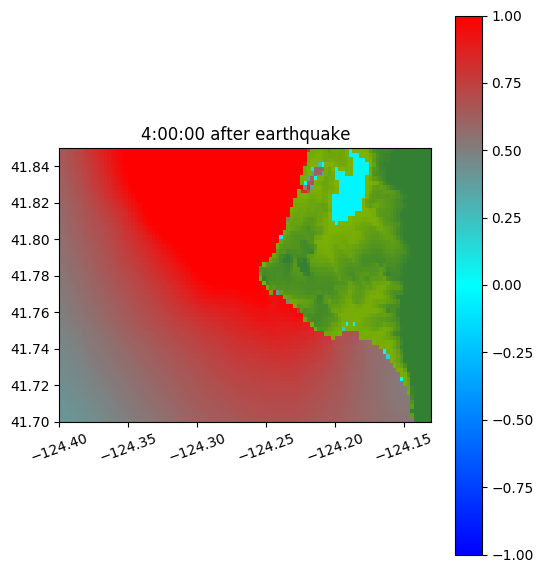 4:00:00 after earthquake

41.84
41.82
41.80
41.78
41.76
41.74
41.72
41.70

−124.40 −124.35 −124.30 −124.25 −124.20 −124.15

1.00
0.75
0.50
0.25
0.00
−0.25
−0.50
−0.75
−1.00